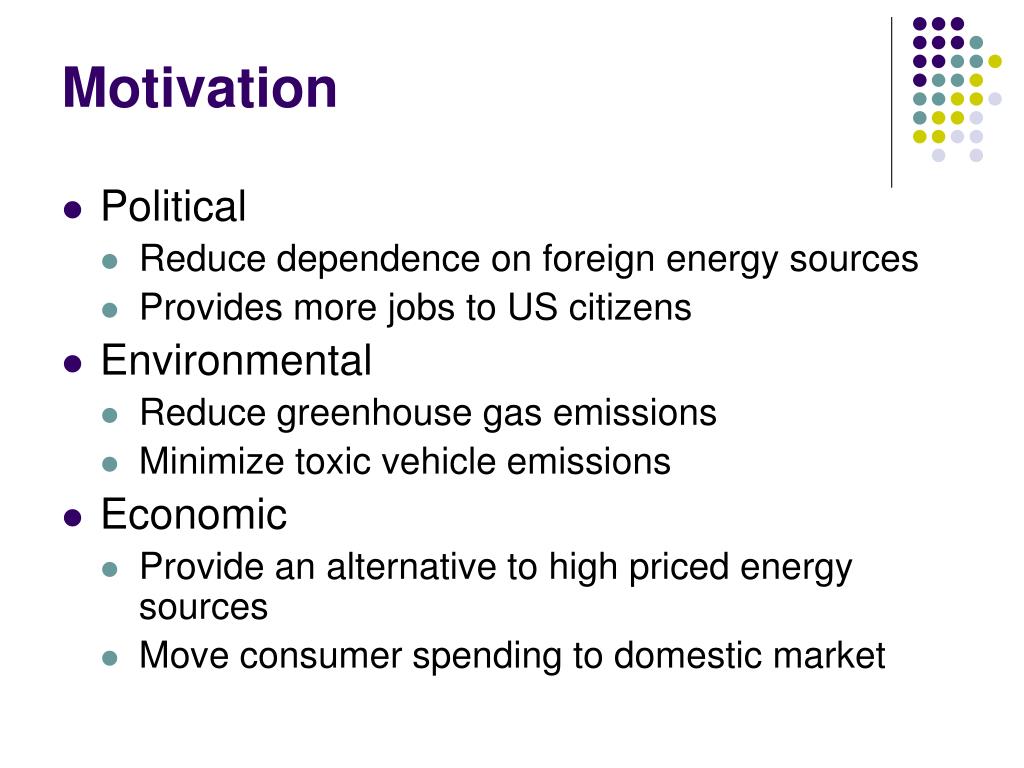 Motivation

- Political
  - Reduce dependence on foreign energy sources
  - Provides more jobs to US citizens
- Environmental
  - Reduce greenhouse gas emissions
  - Minimize toxic vehicle emissions
- Economic
  - Provide an alternative to high priced energy sources
  - Move consumer spending to domestic market